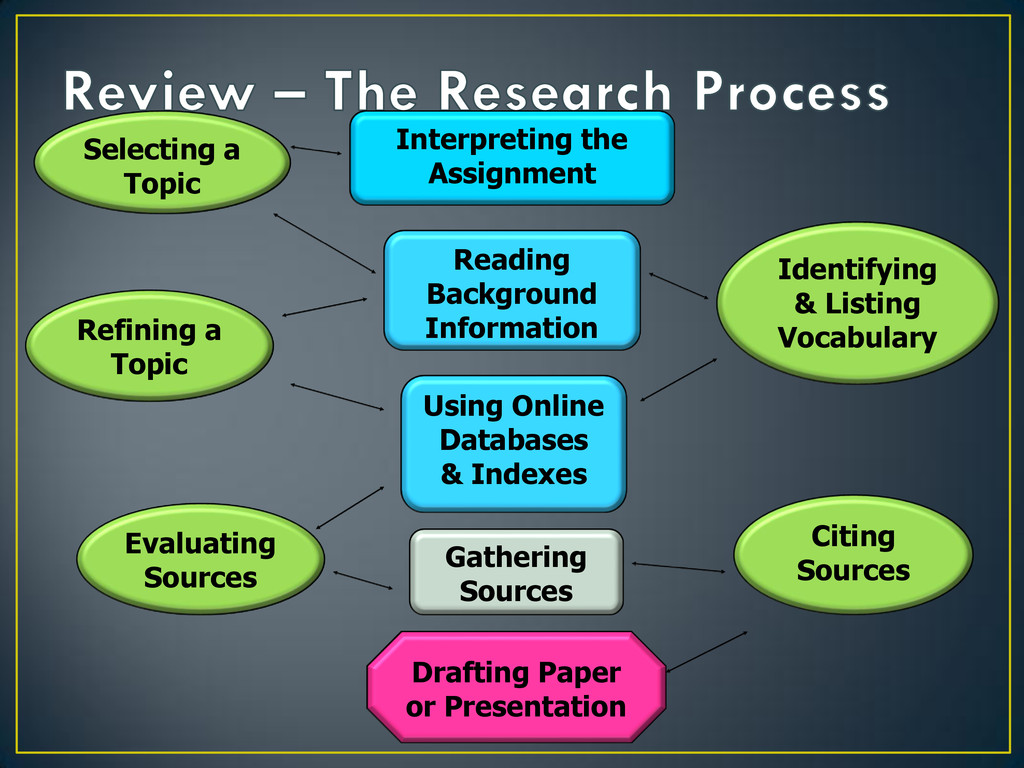 Review – The Research Process

Selecting a Topic

Interpreting the Assignment

Reading Background Information

Identifying & Listing Vocabulary

Refining a Topic

Using Online Databases & Indexes

Evaluating Sources

Gathering Sources

Citing Sources

Drafting Paper or Presentation